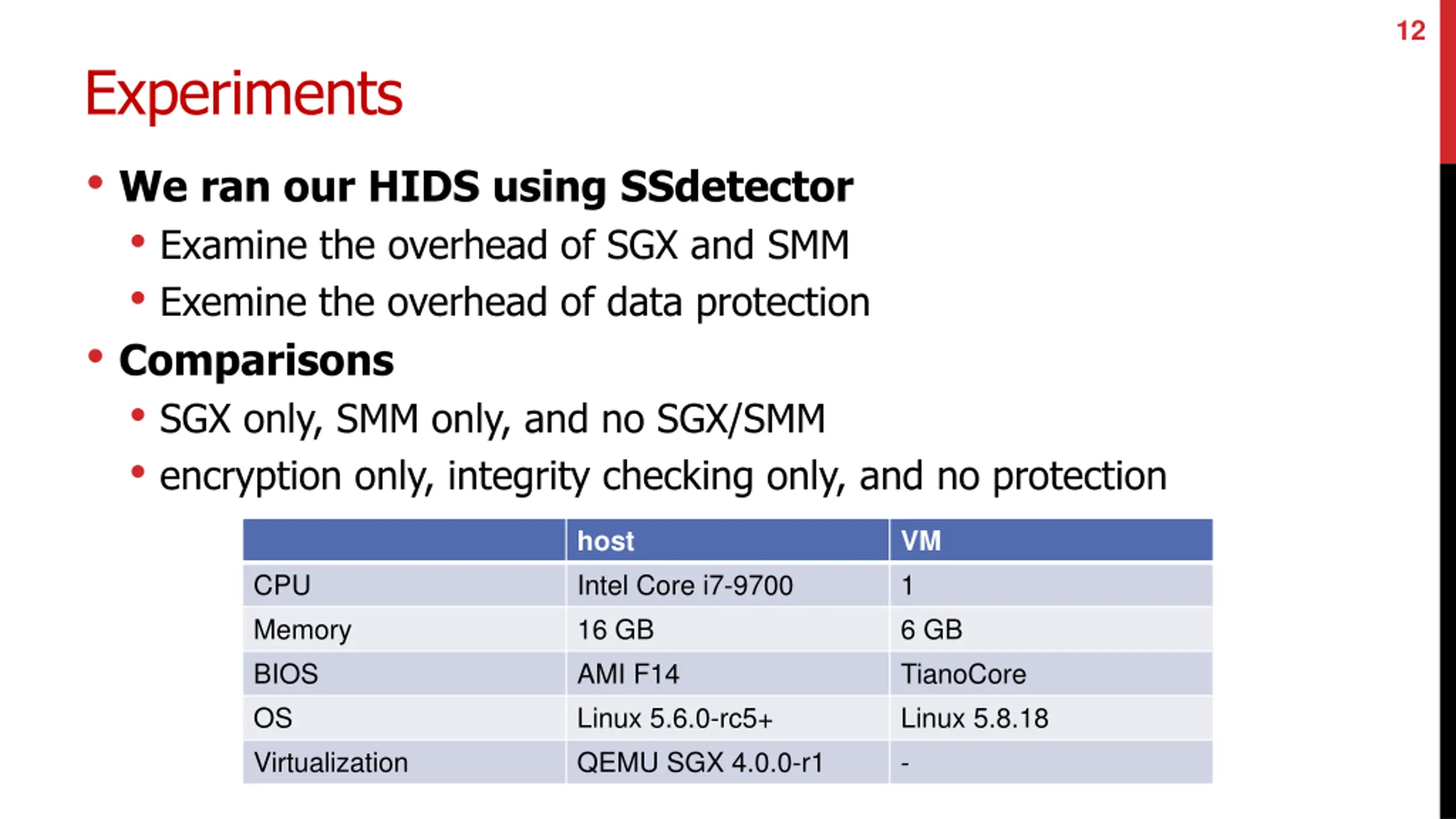 12

Experiments

• We ran our HIDS using SSdetector
  • Examine the overhead of SGX and SMM
  • Exemine the overhead of data protection
• Comparisons
  • SGX only, SMM only, and no SGX/SMM
  • encryption only, integrity checking only, and no protection

| | host | VM |
|---|---|---|
| CPU | Intel Core i7-9700 | 1 |
| Memory | 16 GB | 6 GB |
| BIOS | AMI F14 | TianoCore |
| OS | Linux 5.6.0-rc5+ | Linux 5.8.18 |
| Virtualization | QEMU SGX 4.0.0-r1 | - |